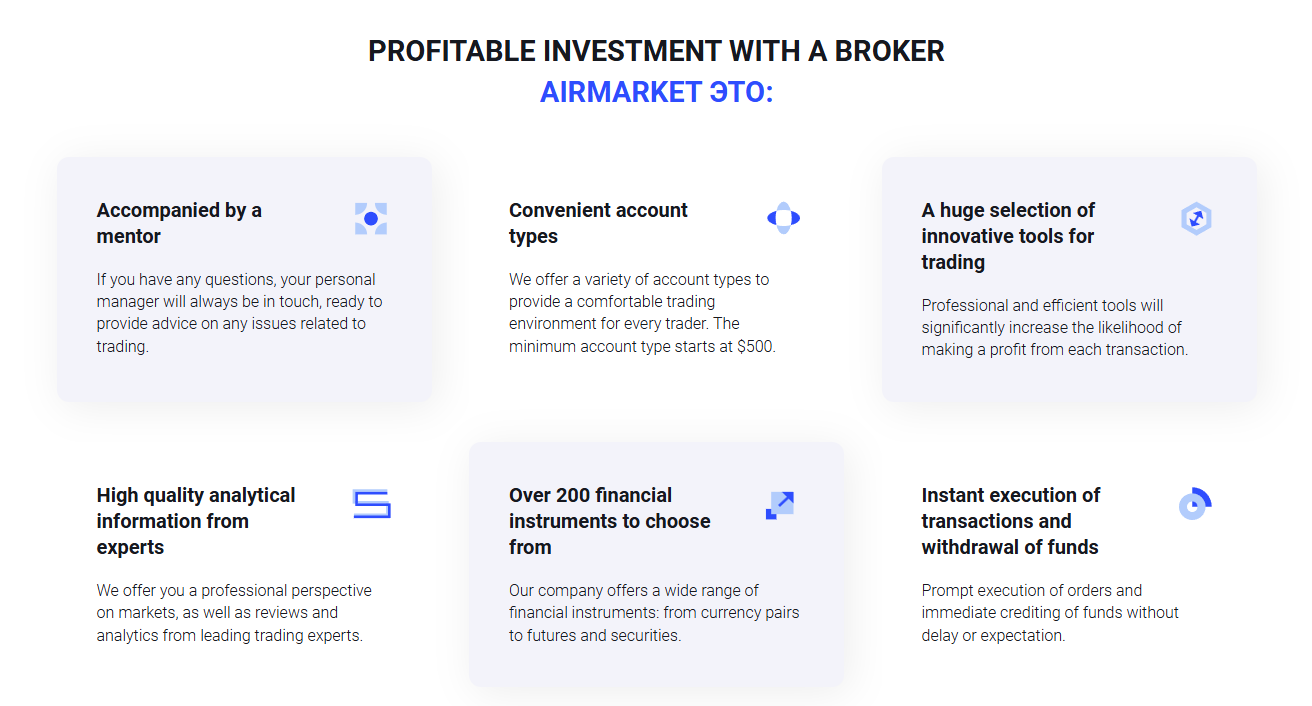 PROFITABLE INVESTMENT WITH A BROKER
AIRMARKET ЭТО:

Accompanied by a mentor

If you have any questions, your personal manager will always be in touch, ready to provide advice on any issues related to trading.

Convenient account types

We offer a variety of account types to provide a comfortable trading environment for every trader. The minimum account type starts at $500.

A huge selection of innovative tools for trading

Professional and efficient tools will significantly increase the likelihood of making a profit from each transaction.

High quality analytical information from experts

We offer you a professional perspective on markets, as well as reviews and analytics from leading trading experts.

Over 200 financial instruments to choose from

Our company offers a wide range of financial instruments: from currency pairs to futures and securities.

Instant execution of transactions and withdrawal of funds

Prompt execution of orders and immediate crediting of funds without delay or expectation.